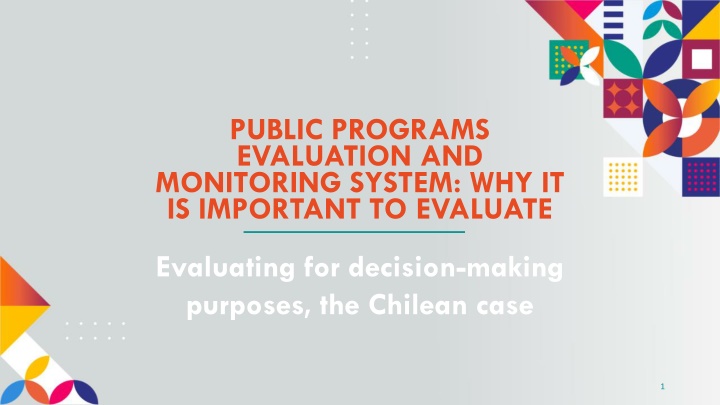 PUBLIC PROGRAMS EVALUATION AND MONITORING SYSTEM: WHY IT IS IMPORTANT TO EVALUATE

Evaluating for decision-making purposes, the Chilean case

1